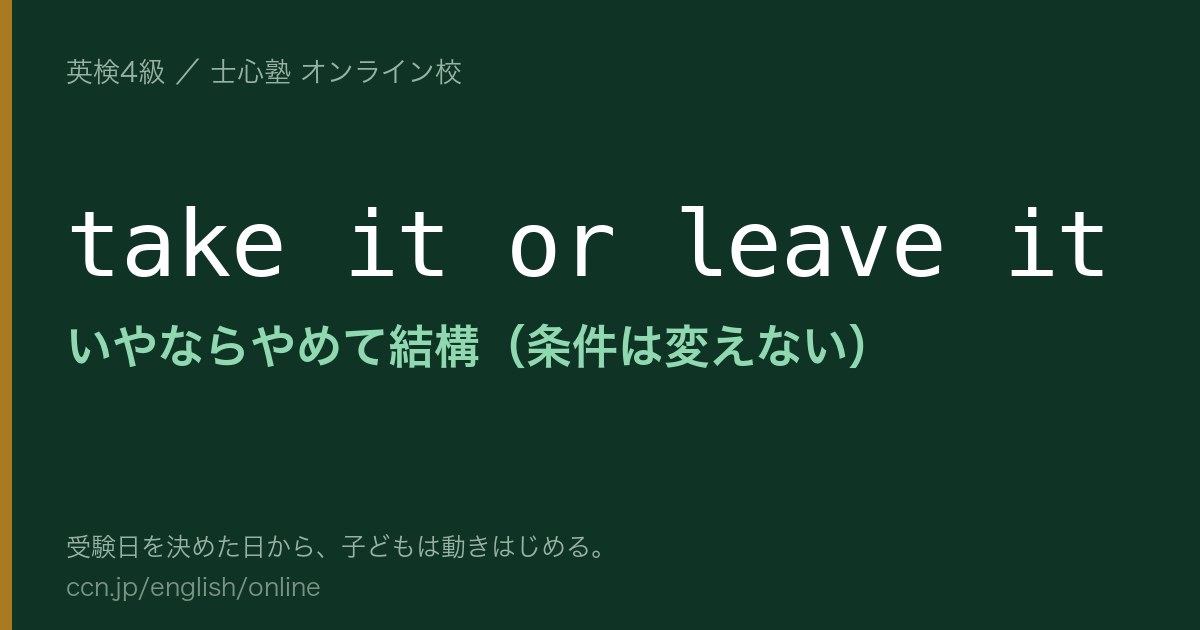 英検4級 ／ 士心塾 オンライン校

take it or leave it

いやならやめて結構（条件は変えない）

受験日を決めた日から、子どもは動きはじめる。

ccn.jp/english/online